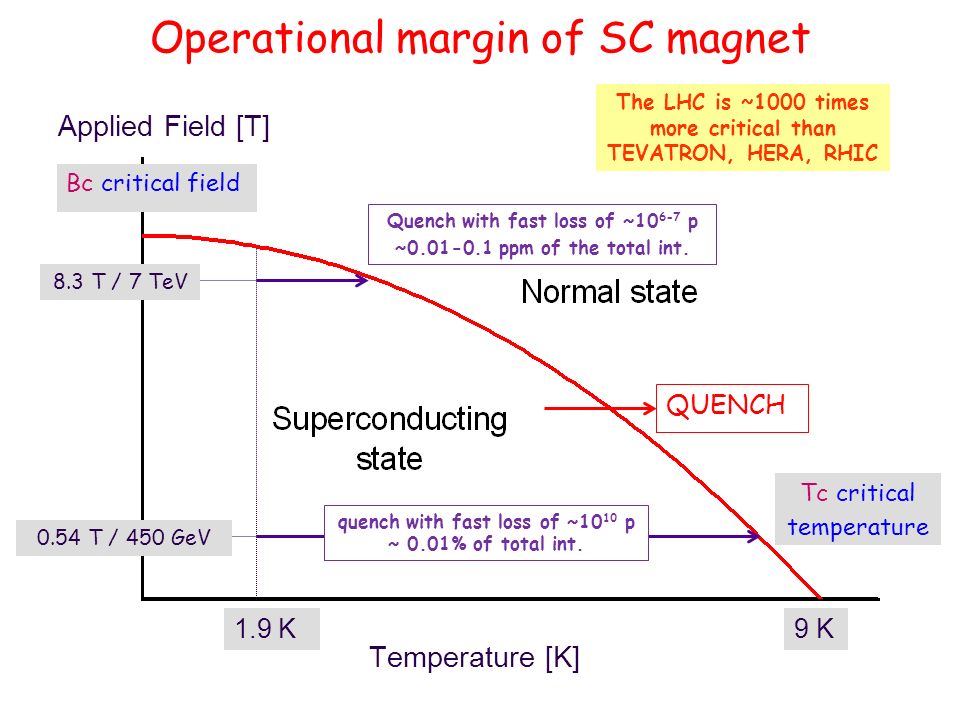 Operational margin of SC magnet

The LHC is ~1000 times more critical than TEVATRON, HERA, RHIC

Applied Field [T]

Bc critical field

Quench with fast loss of ~$10^{6-7}$ p ~0.01-0.1 ppm of the total int.

8.3 T / 7 TeV

Normal state

QUENCH

Superconducting state

Tc critical temperature

0.54 T / 450 GeV

quench with fast loss of ~$10^{10}$ p ~ 0.01% of total int.

1.9 K

9 K

Temperature [K]